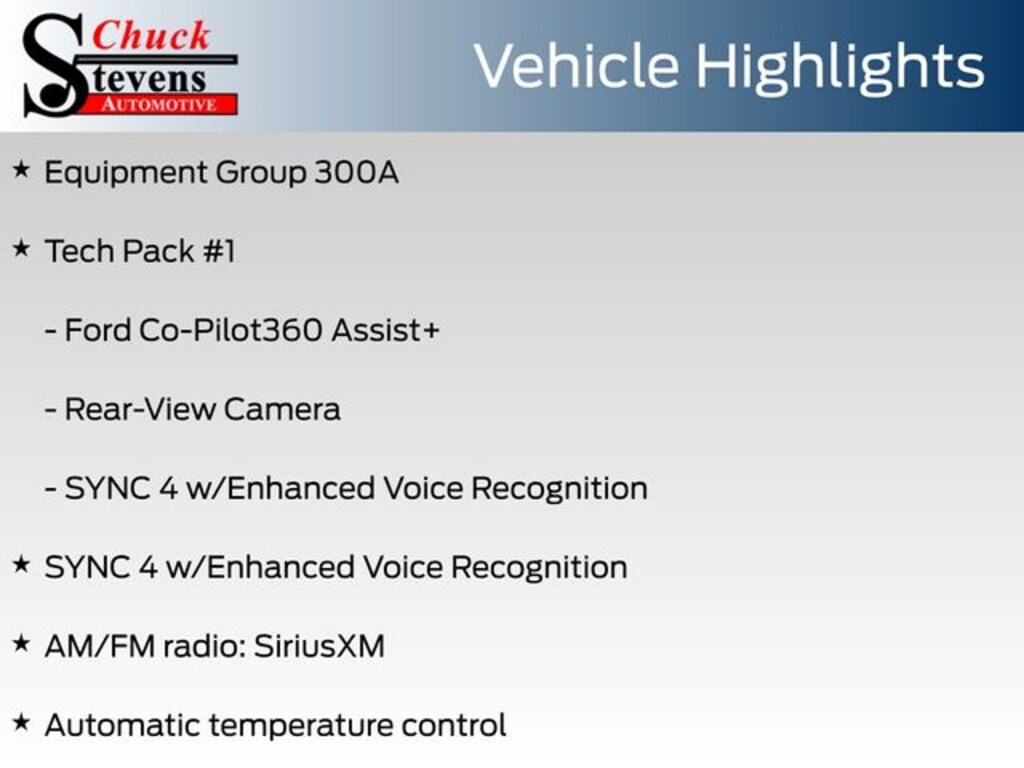 Chuck Stevens AUTOMOTIVE

Vehicle Highlights

★ Equipment Group 300A

★ Tech Pack #1

- Ford Co-Pilot360 Assist+

- Rear-View Camera

- SYNC 4 w/Enhanced Voice Recognition

★ SYNC 4 w/Enhanced Voice Recognition

★ AM/FM radio: SiriusXM

★ Automatic temperature control